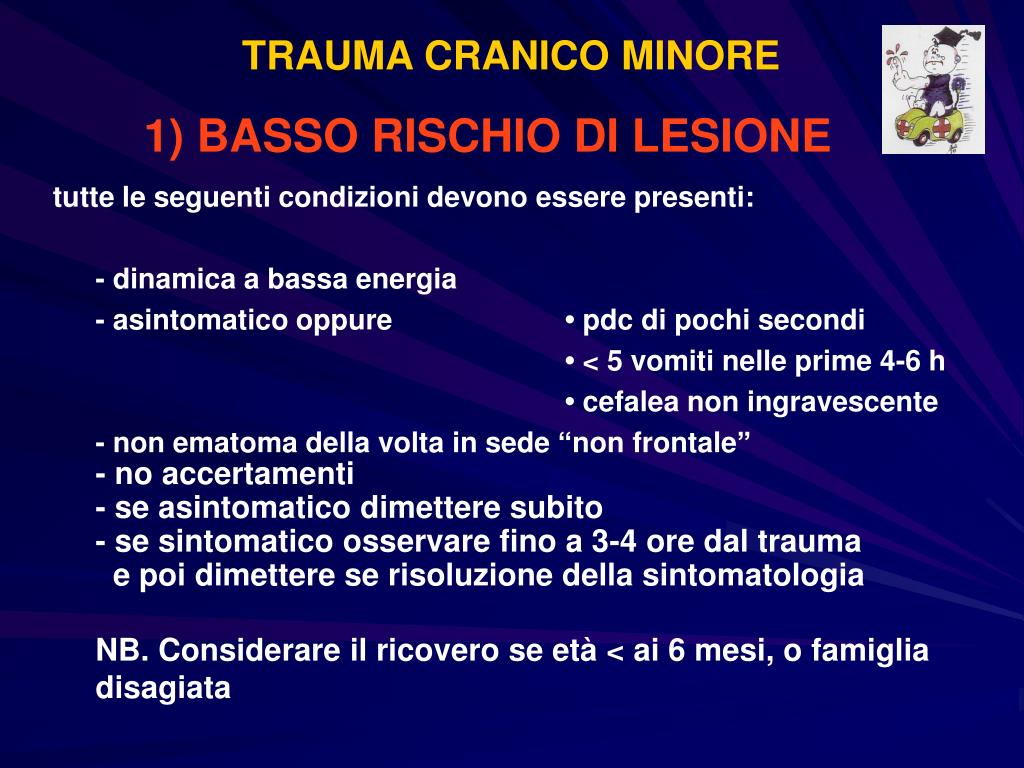 TRAUMA CRANICO MINORE

1) BASSO RISCHIO DI LESIONE

tutte le seguenti condizioni devono essere presenti:

- dinamica a bassa energia

- asintomatico oppure

• pdc di pochi secondi

• < 5 vomiti nelle prime 4-6 h

• cefalea non ingravescente

- non ematoma della volta in sede “non frontale”
- no accertamenti
- se asintomatico dimettere subito
- se sintomatico osservare fino a 3-4 ore dal trauma e poi dimettere se risoluzione della sintomatologia

NB. Considerare il ricovero se età < ai 6 mesi, o famiglia disagiata